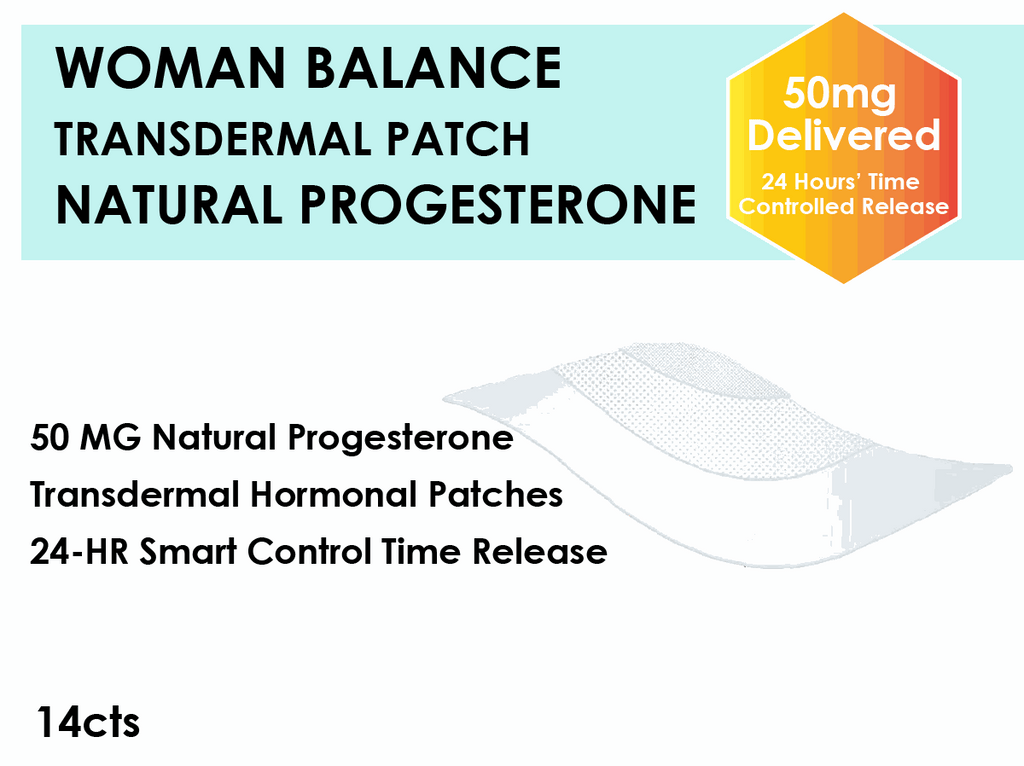 WOMAN BALANCE
TRANSDERMAL PATCH
NATURAL PROGESTERONE

50mg Delivered
24 Hours' Time Controlled Release

50 MG Natural Progesterone
Transdermal Hormonal Patches
24-HR Smart Control Time Release

14cts